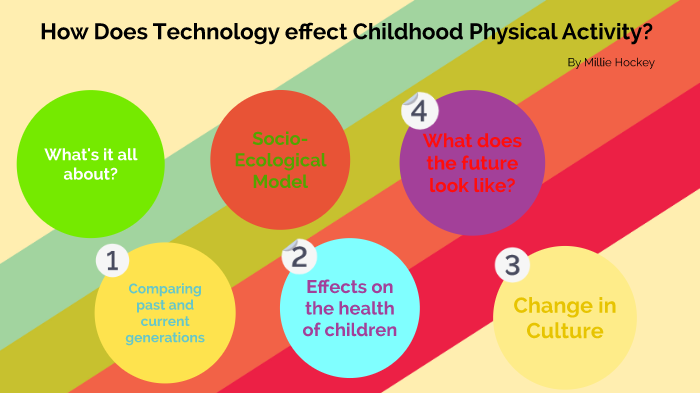 How Does Technology effect Childhood Physical Activity?

By Millie Hockey

What's it all about?

Socio-Ecological Model

4

What does the future look like?

1

Comparing past and current generations

2

Effects on the health of children

3

Change in Culture